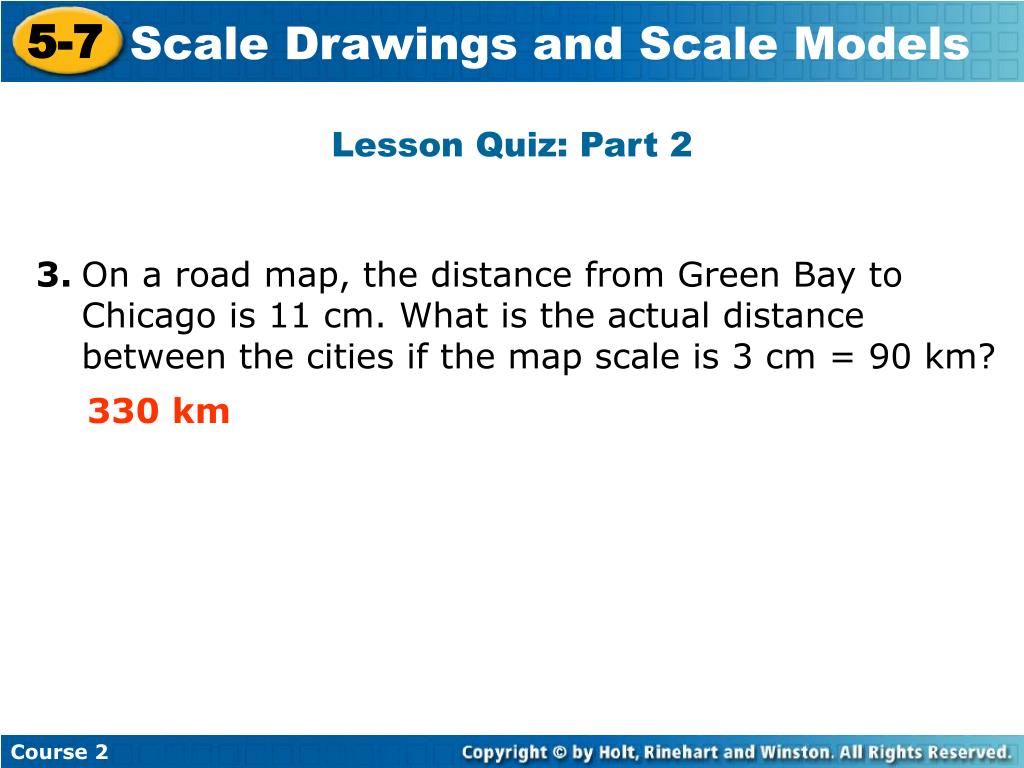 5-7 Scale Drawings and Scale Models

Lesson Quiz: Part 2

3. On a road map, the distance from Green Bay to Chicago is 11 cm. What is the actual distance between the cities if the map scale is 3 cm = 90 km?

330 km

Course 2

Copyright © by Holt, Rinehart and Winston. All Rights Reserved.